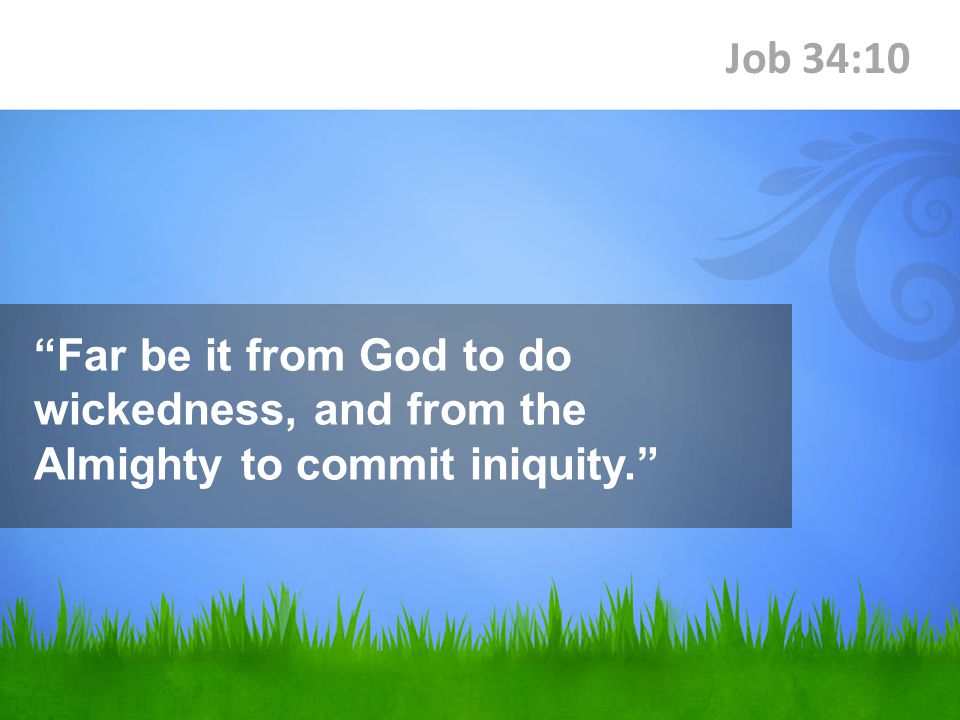 Job 34:10

“Far be it from God to do wickedness, and from the Almighty to commit iniquity.”